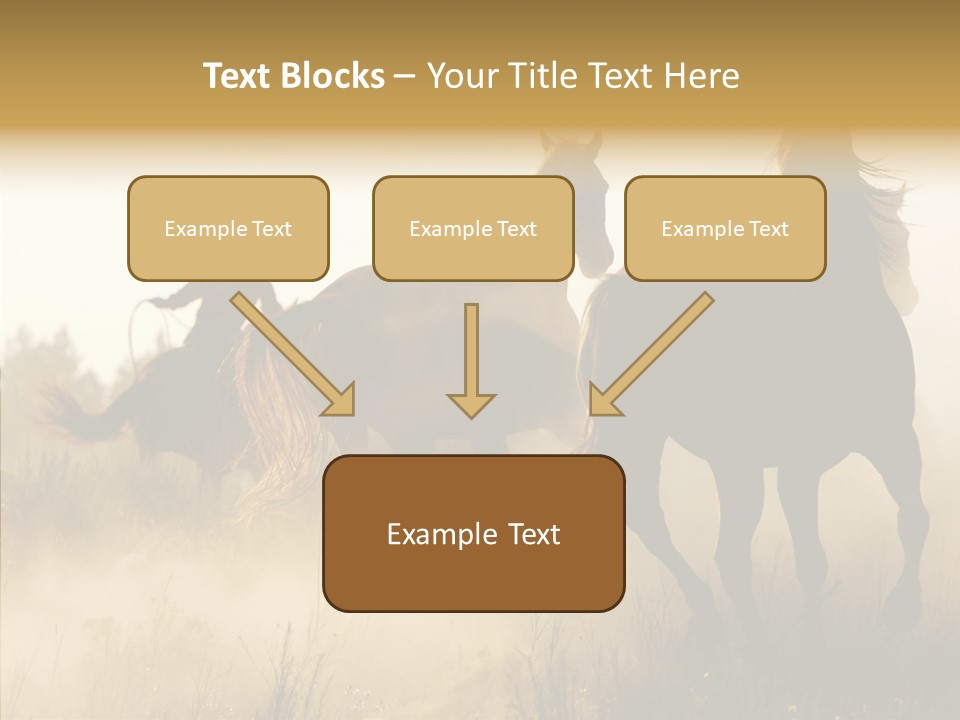 Text Blocks – Your Title Text Here

Example Text

Example Text

Example Text

Example Text